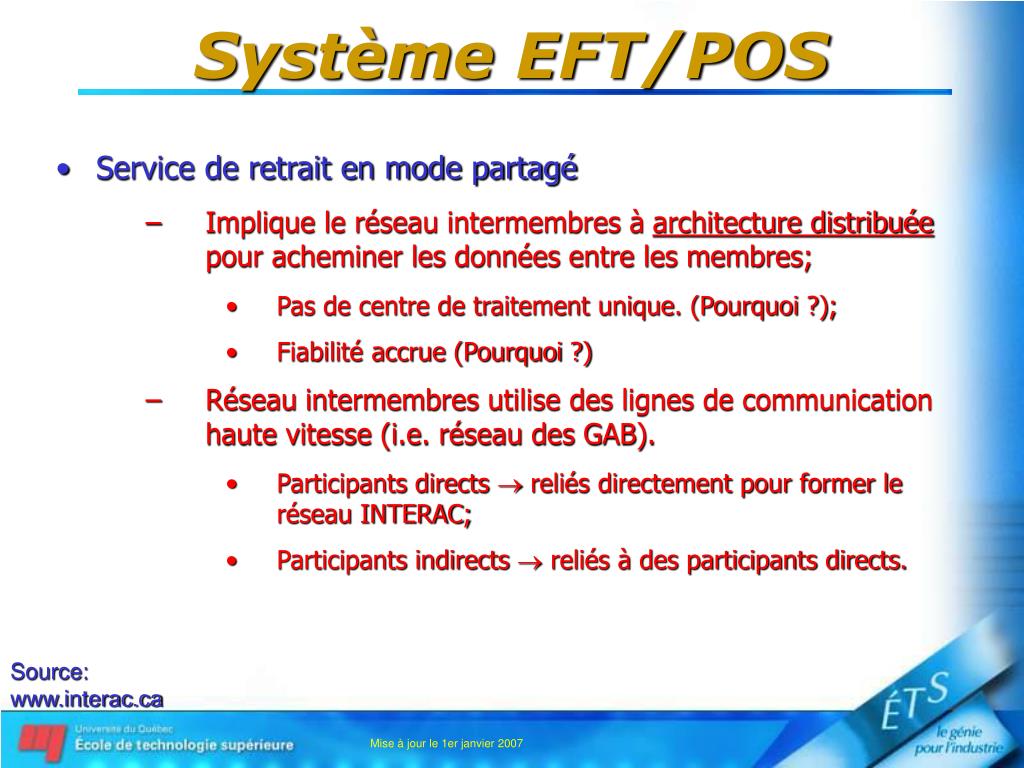 Système EFT/POS

• Service de retrait en mode partagé

– Implique le réseau intermembres à architecture distribuée pour acheminer les données entre les membres;

• Pas de centre de traitement unique. (Pourquoi ?);

• Fiabilité accrue (Pourquoi ?)

– Réseau intermembres utilise des lignes de communication haute vitesse (i.e. réseau des GAB).

• Participants directs $\rightarrow$ reliés directement pour former le réseau INTERAC;

• Participants indirects $\rightarrow$ reliés à des participants directs.

Source:
www.interac.ca

Université du Québec
École de technologie supérieure

Mise à jour le 1er janvier 2007

ÉTS
le génie pour l'industrie